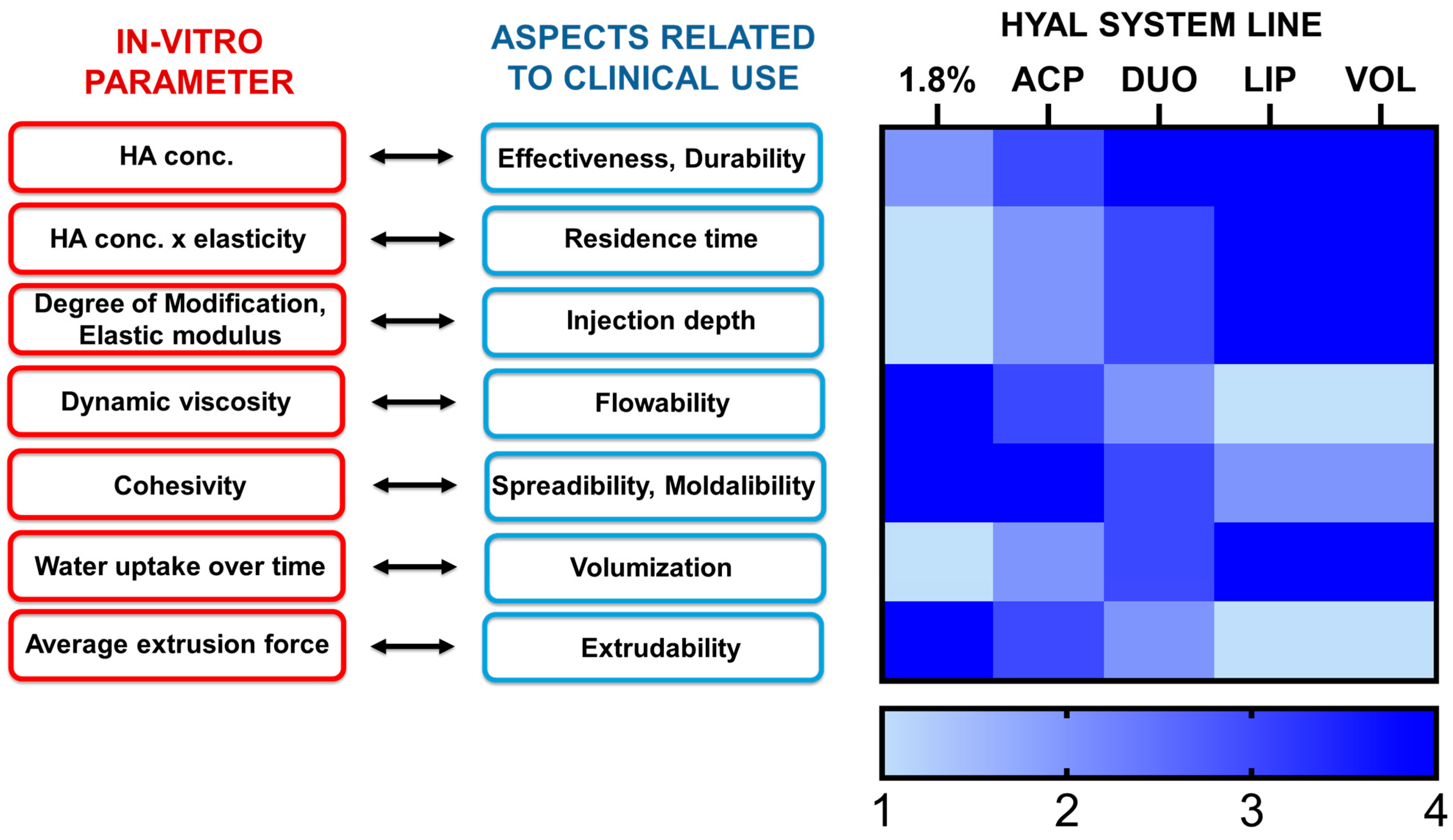 IN-VITRO PARAMETER

HA conc.

HA conc. x elasticity

Degree of Modification, Elastic modulus

Dynamic viscosity

Cohesivity

Water uptake over time

Average extrusion force

ASPECTS RELATED TO CLINICAL USE

Effectiveness, Durability

Residence time

Injection depth

Flowability

Spreadibility, Moldalibility

Volumization

Extrudability

HYAL SYSTEM LINE

1.8% ACP DUO LIP VOL

1 2 3 4